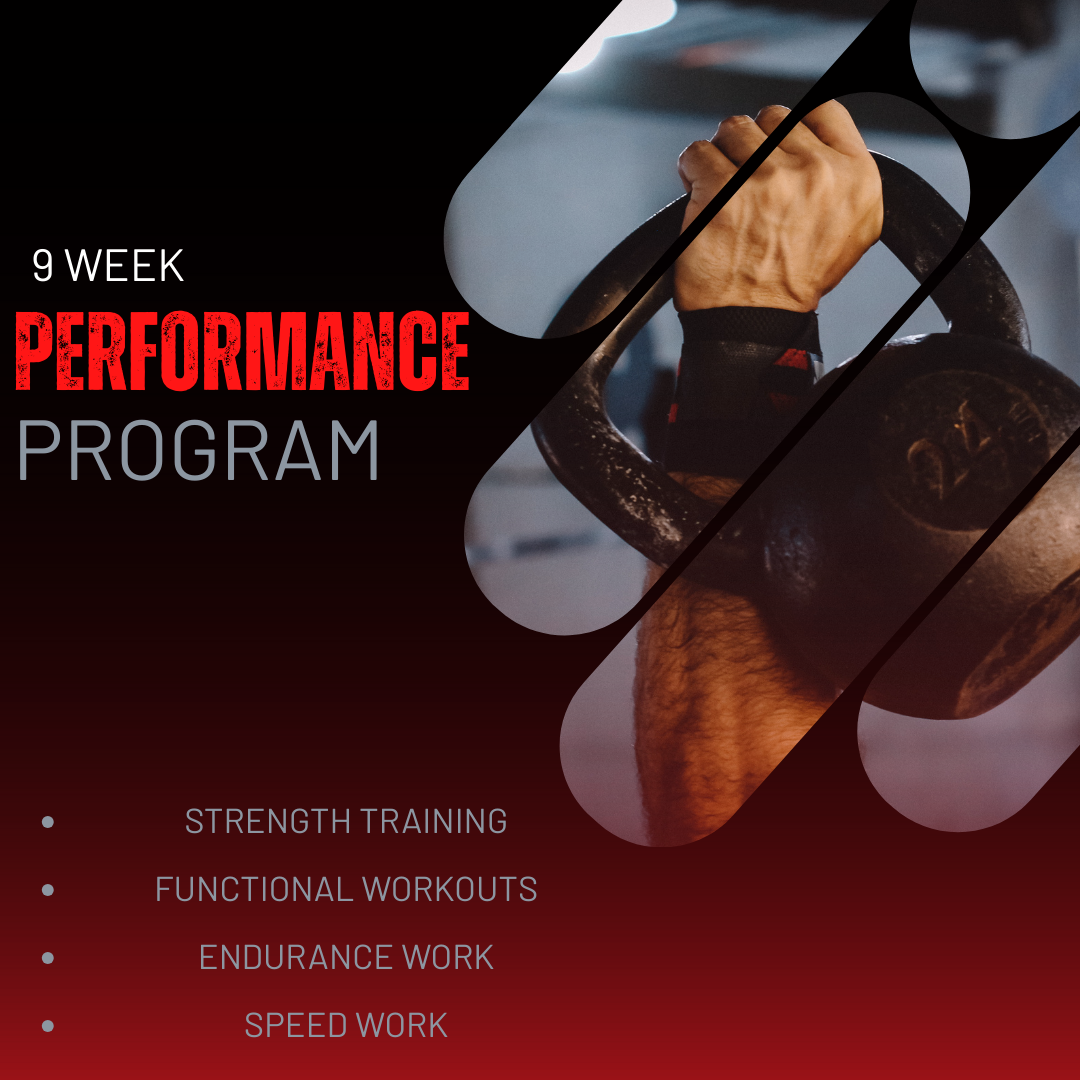 9 WEEK
PERFORMANCE
PROGRAM

- STRENGTH TRAINING
- FUNCTIONAL WORKOUTS
- ENDURANCE WORK
- SPEED WORK